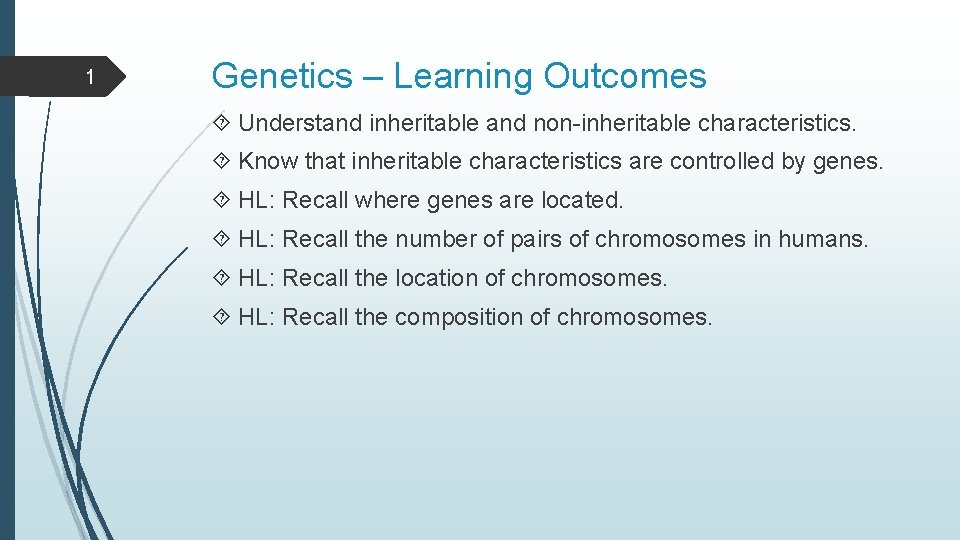 1

Genetics – Learning Outcomes

 Understand inheritable and non-inheritable characteristics.

 Know that inheritable characteristics are controlled by genes.

 HL: Recall where genes are located.

 HL: Recall the number of pairs of chromosomes in humans.

 HL: Recall the location of chromosomes.

 HL: Recall the composition of chromosomes.